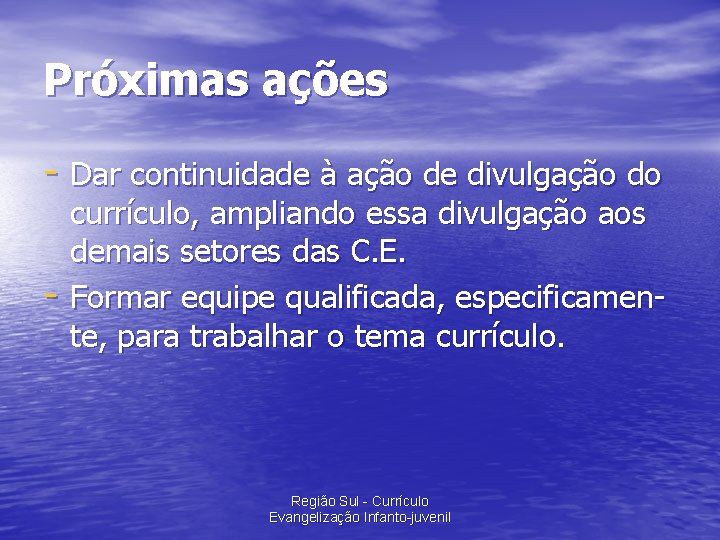 Próximas ações

- Dar continuidade à ação de divulgação do currículo, ampliando essa divulgação aos demais setores das C.E.
- Formar equipe qualificada, especificamente, para trabalhar o tema currículo.

Região Sul - Currículo
Evangelização Infanto-juvenil